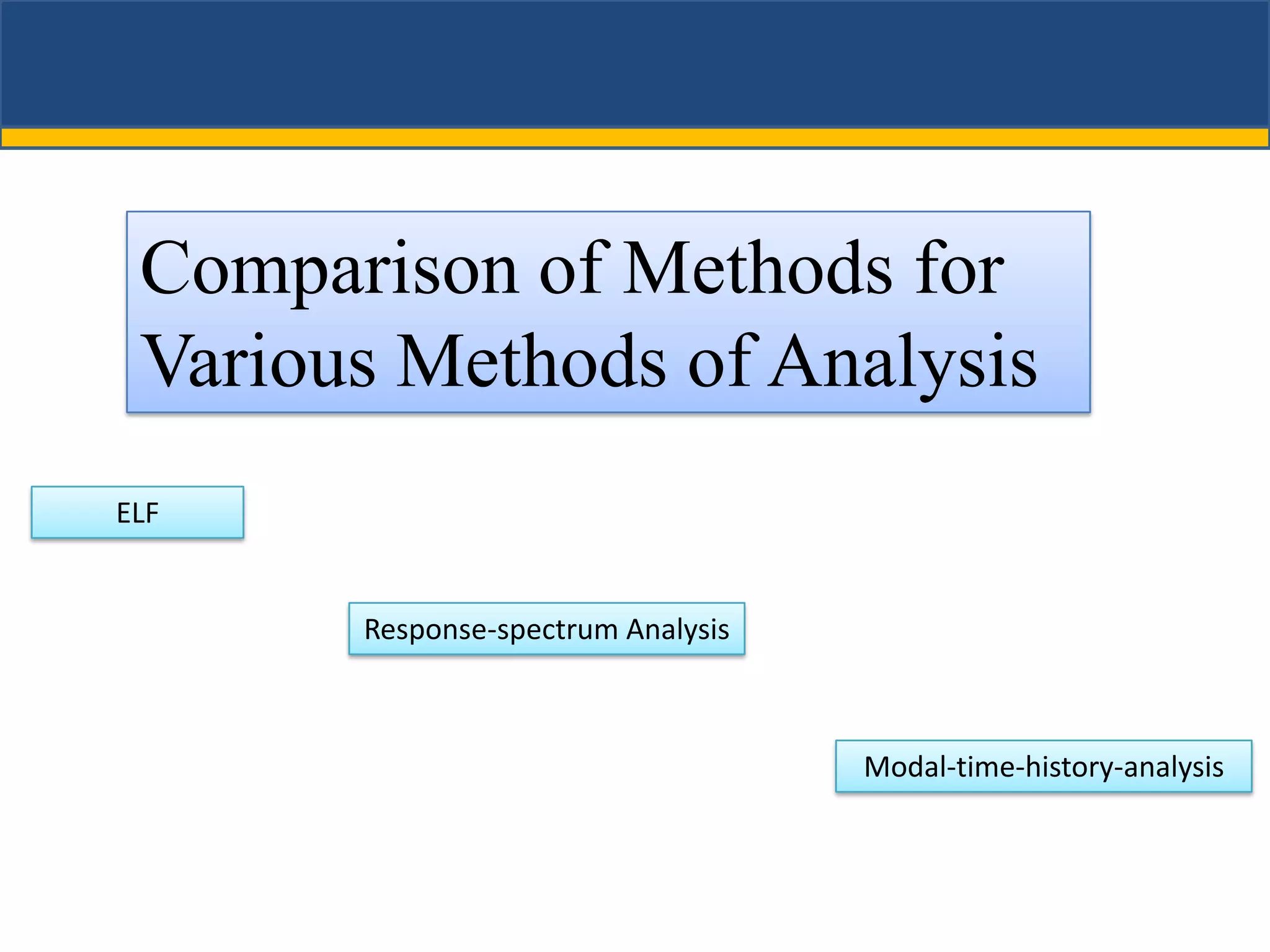 Comparison of Methods for Various Methods of Analysis

ELF

Response-spectrum Analysis

Modal-time-history-analysis